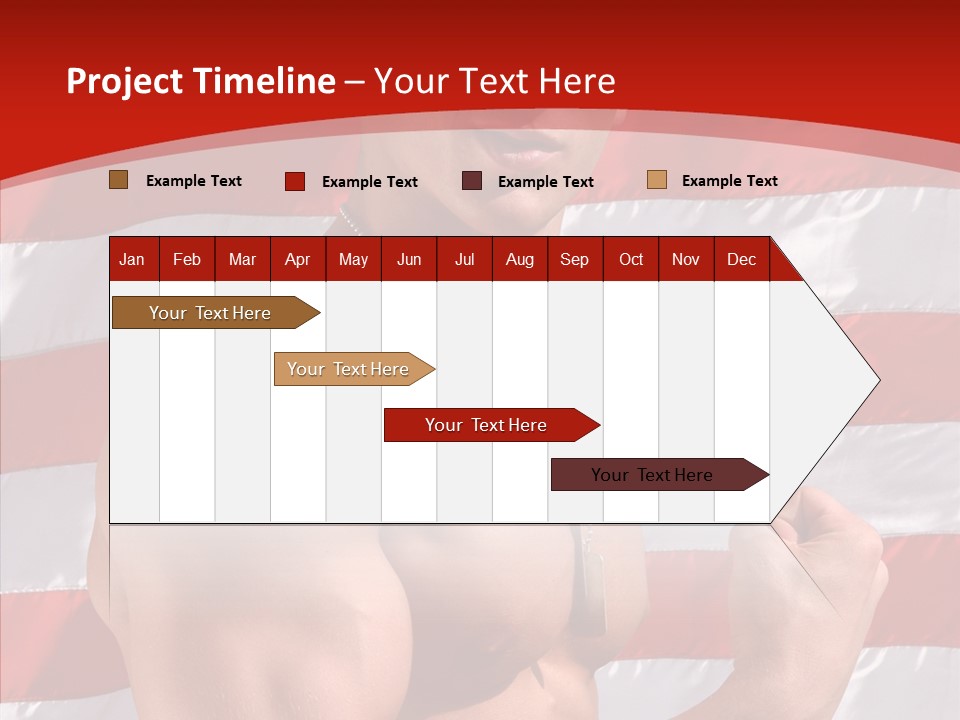 Project Timeline – Your Text Here

Example Text
Example Text
Example Text
Example Text

| Jan | Feb | Mar | Apr | May | Jun | Jul | Aug | Sep | Oct | Nov | Dec |
|---|---|---|---|---|---|---|---|---|---|---|---|

Your Text Here

Your Text Here

Your Text Here

Your Text Here